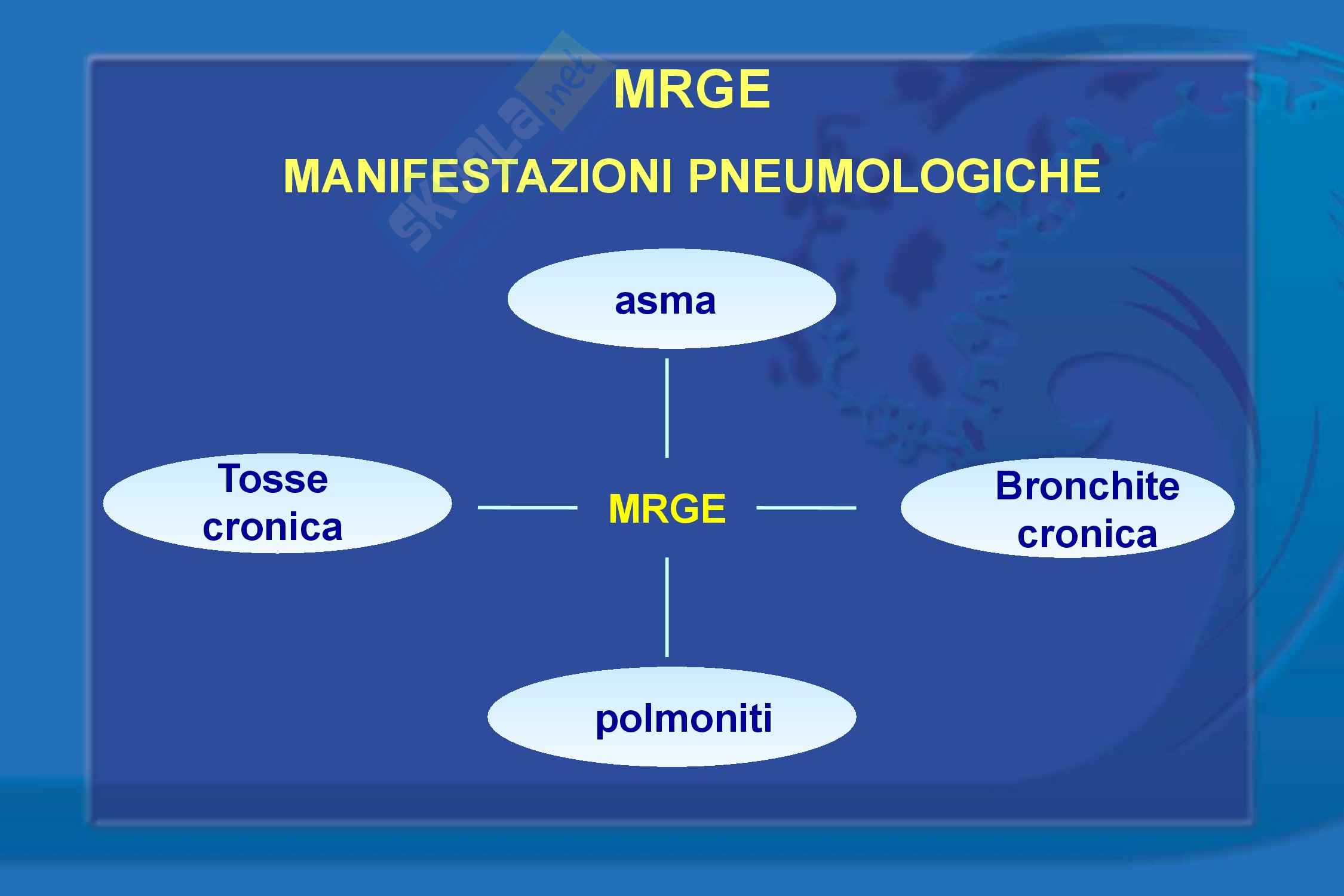 skuola.net

MRGE

MANIFESTAZIONI PNEUMOLOGICHE

asma

Tosse cronica

MRGE

Bronchite cronica

polmoniti